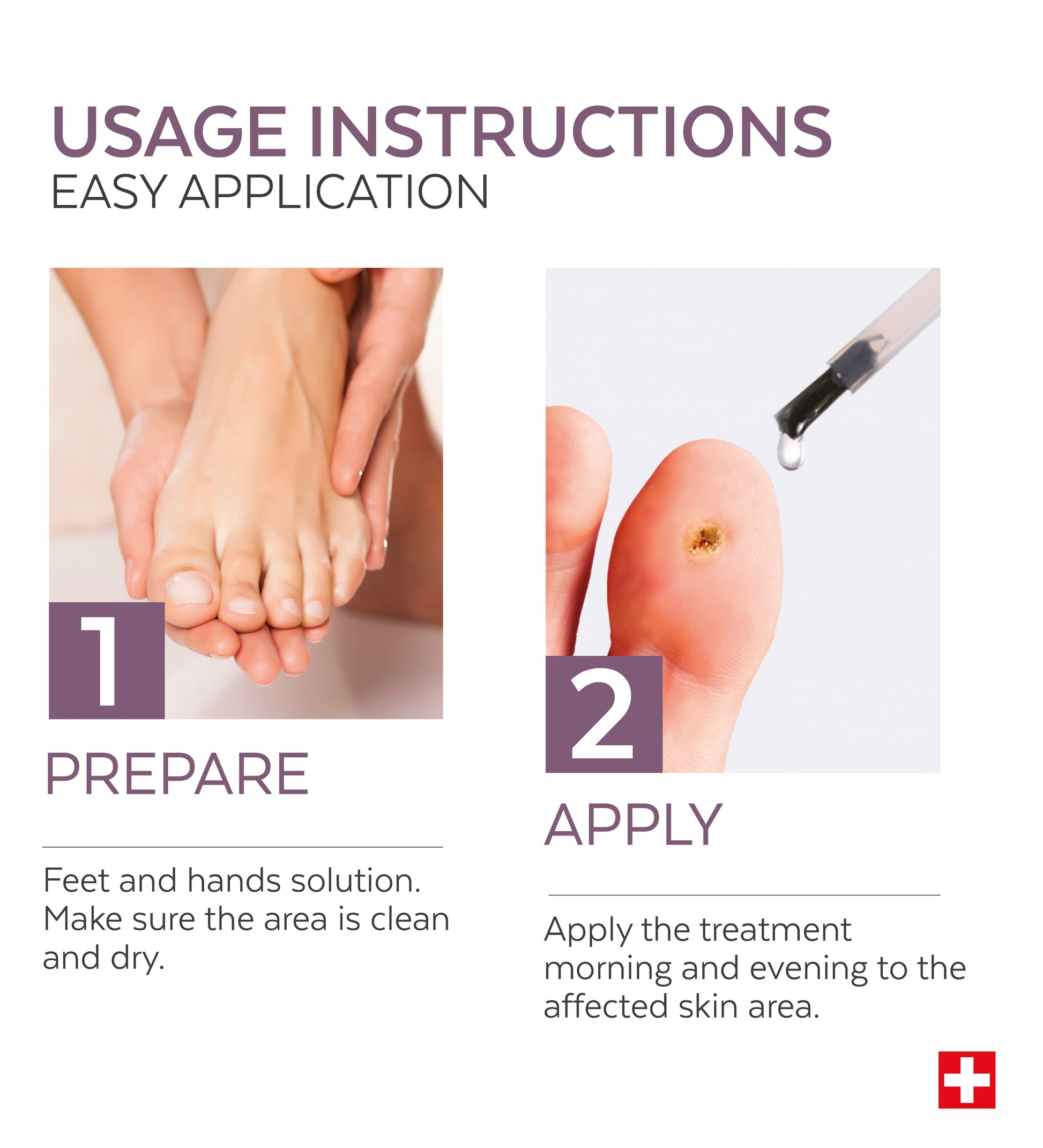 USAGE INSTRUCTIONS
EASY APPLICATION

1

PREPARE

Feet and hands solution. Make sure the area is clean and dry.

2

APPLY

Apply the treatment morning and evening to the affected skin area.